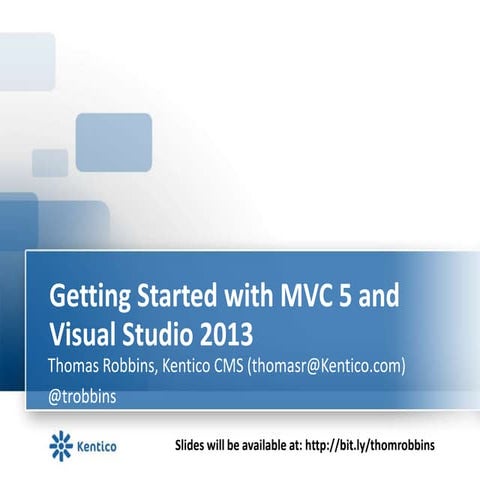 Getting Started with MVC 5 and Visual Studio 2013

Thomas Robbins, Kentico CMS (thomasr@Kentico.com)

@trobbins

Kentico

Slides will be available at: http://bit.ly/thomrobbins